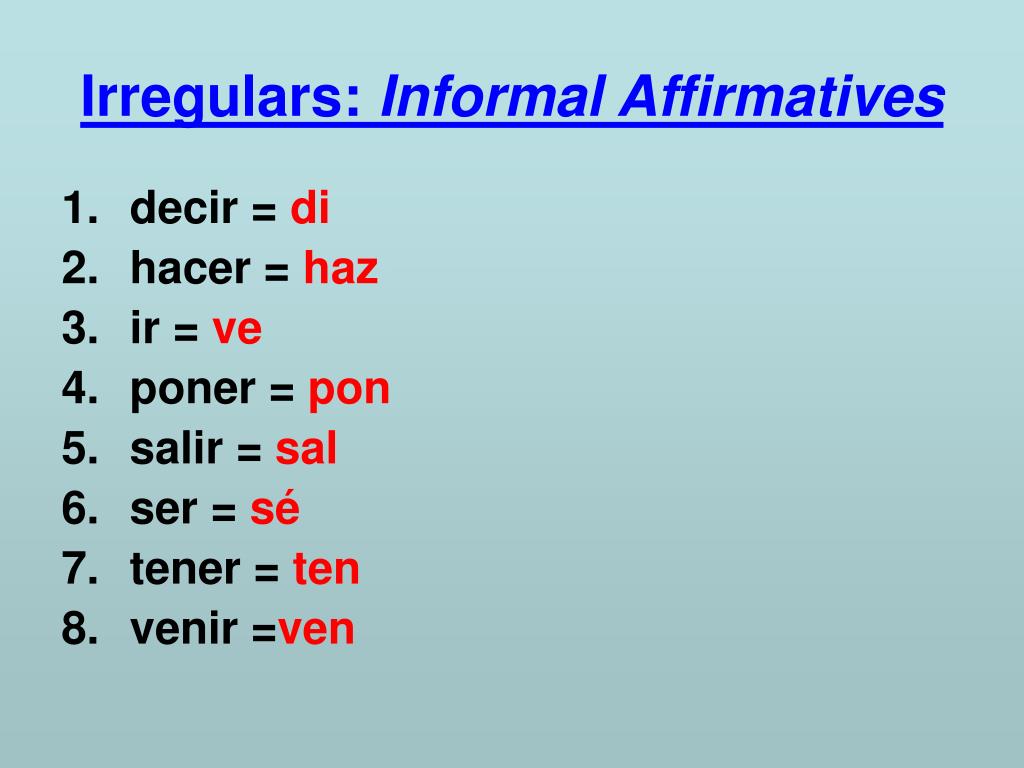 Irregulars: Informal Affirmatives

1. decir = di
2. hacer = haz
3. ir = ve
4. poner = pon
5. salir = sal
6. ser = sé
7. tener = ten
8. venir =ven